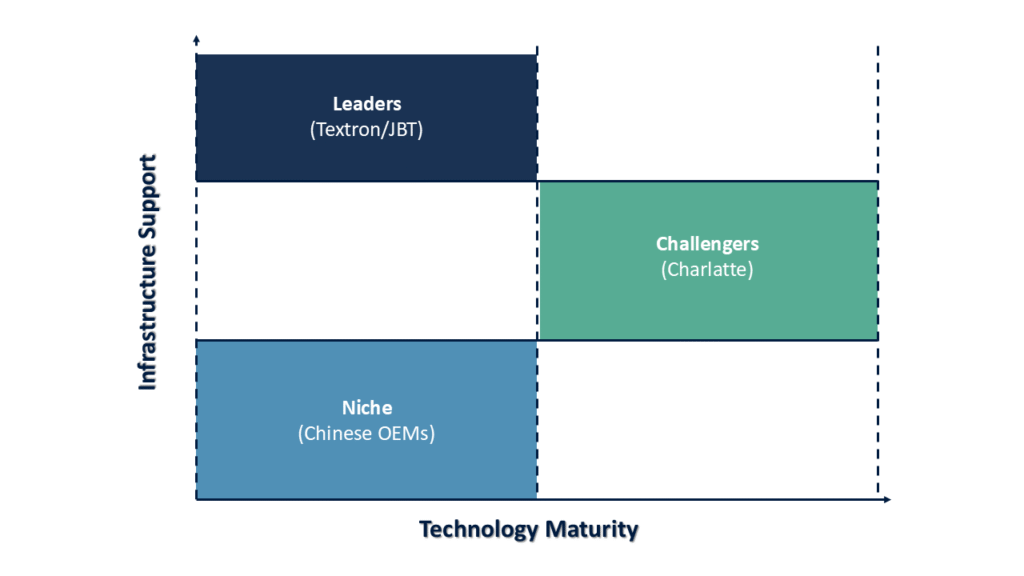 Infrastructure Support

Leaders
(Textron/JBT)

Challengers
(Charlatte)

Niche
(Chinese OEMs)

Technology Maturity